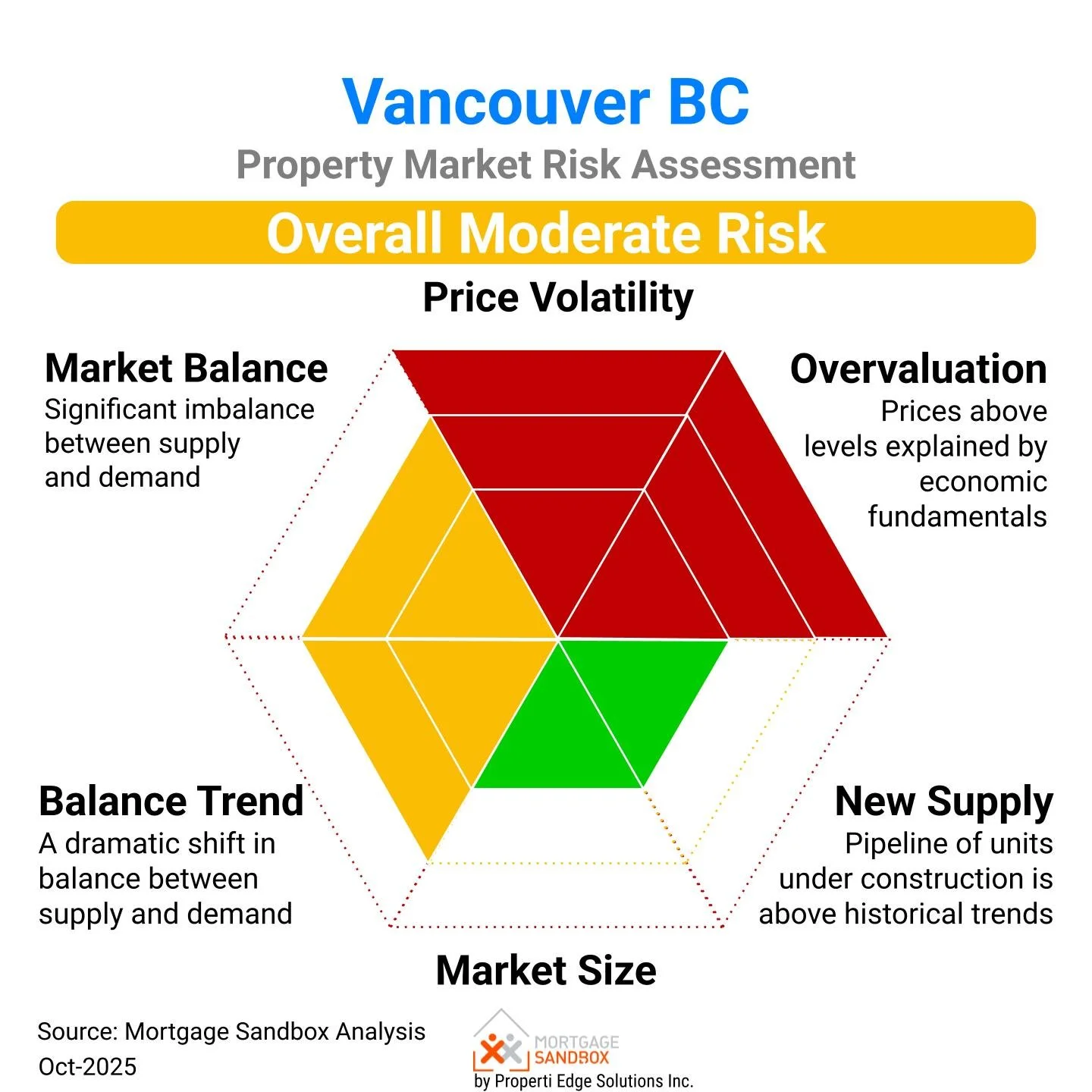 Vancouver BC

Property Market Risk Assessment

Overall Moderate Risk

Price Volatility

Market Balance
Significant imbalance between supply and demand

Overvaluation
Prices above levels explained by economic fundamentals

Balance Trend
A dramatic shift in balance between supply and demand

New Supply
Pipeline of units under construction is above historical trends

Market Size

Source: Mortgage Sandbox Analysis
Oct-2025

MORTGAGE SANDBOX
by Properti Edge Solutions Inc.